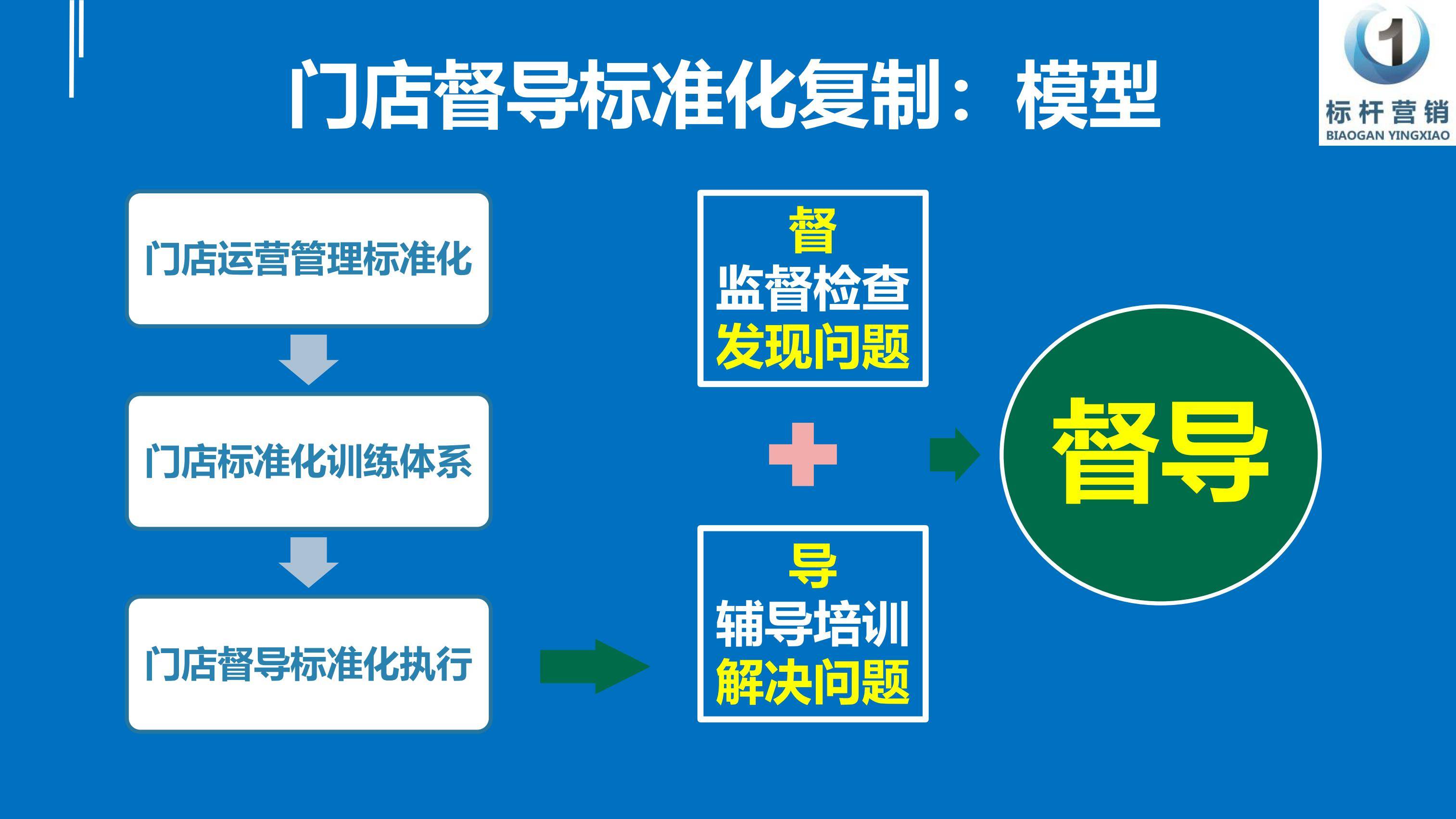 门店督导标准化复制：模型

1
标杆营销
BIAOGAN YINGXIAO

门店运营管理标准化

门店标准化训练体系

门店督导标准化执行

督
监督检查
发现问题

导
辅导培训
解决问题

督导